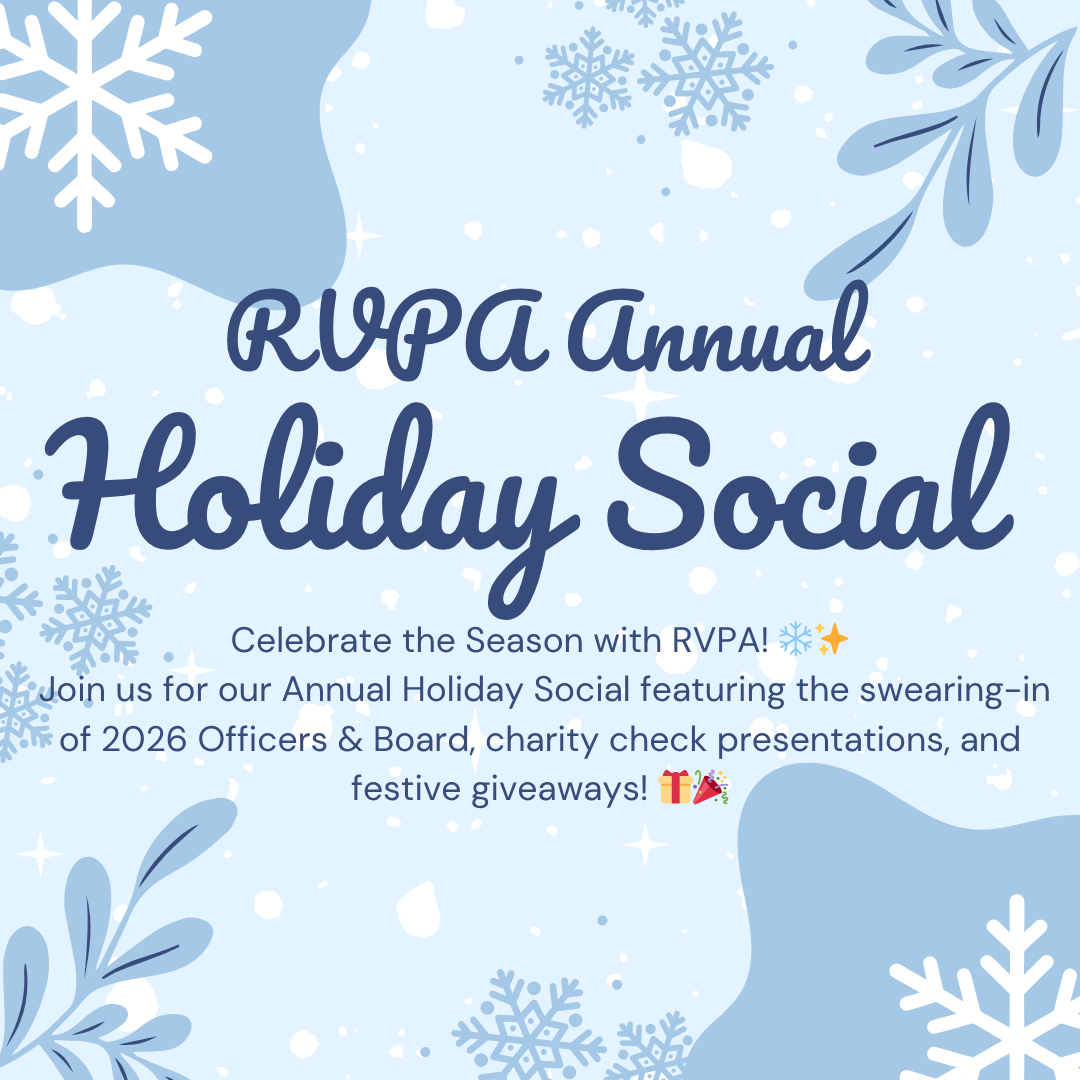 RVPA Annual
Holiday Social

Celebrate the Season with RVPA! ❄️✨
Join us for our Annual Holiday Social featuring the swearing-in of 2026 Officers & Board, charity check presentations, and festive giveaways! 🎁🎉